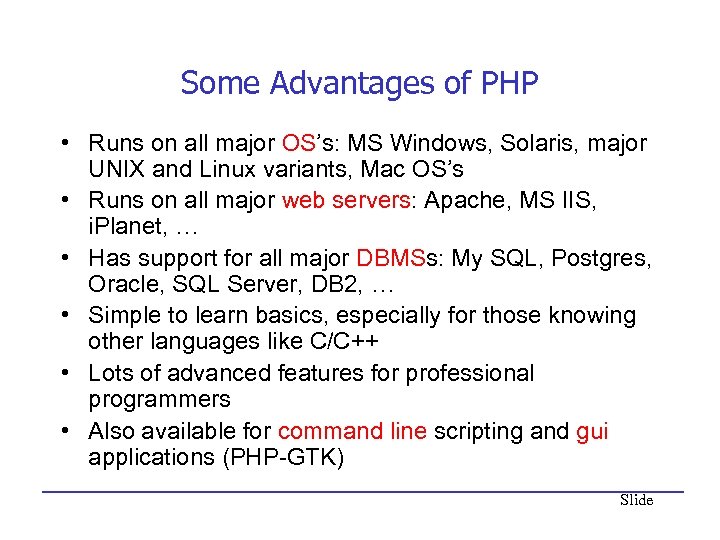 Some Advantages of PHP

• Runs on all major OS's: MS Windows, Solaris, major UNIX and Linux variants, Mac OS's
• Runs on all major web servers: Apache, MS IIS, iPlanet, …
• Has support for all major DBMSs: My SQL, Postgres, Oracle, SQL Server, DB2, …
• Simple to learn basics, especially for those knowing other languages like C/C++
• Lots of advanced features for professional programmers
• Also available for command line scripting and gui applications (PHP-GTK)

Slide